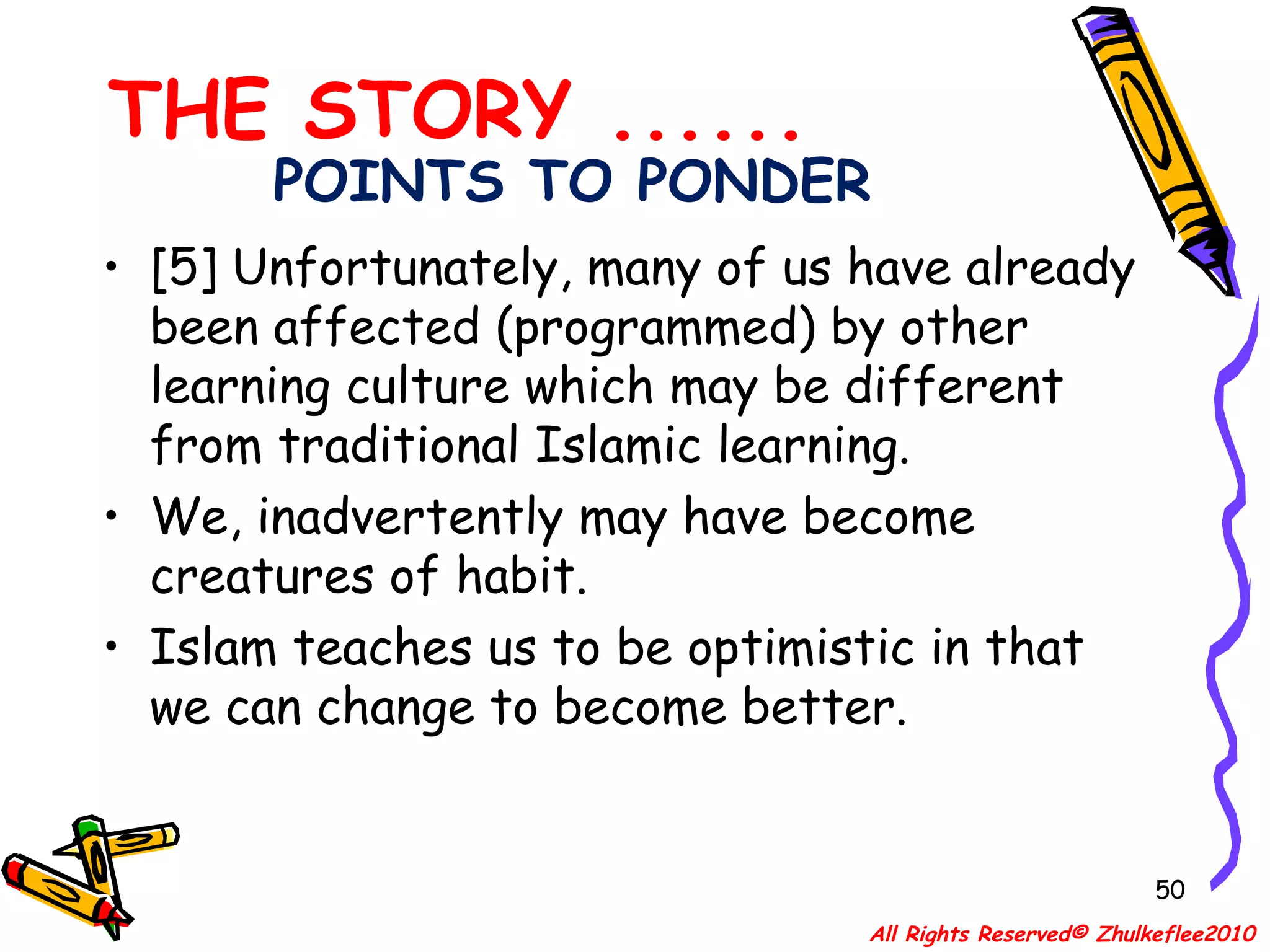 THE STORY ......
POINTS TO PONDER

• [5] Unfortunately, many of us have already been affected (programmed) by other learning culture which may be different from traditional Islamic learning.
• We, inadvertently may have become creatures of habit.
• Islam teaches us to be optimistic in that we can change to become better.

50

All Rights Reserved© Zhulkeflee2010